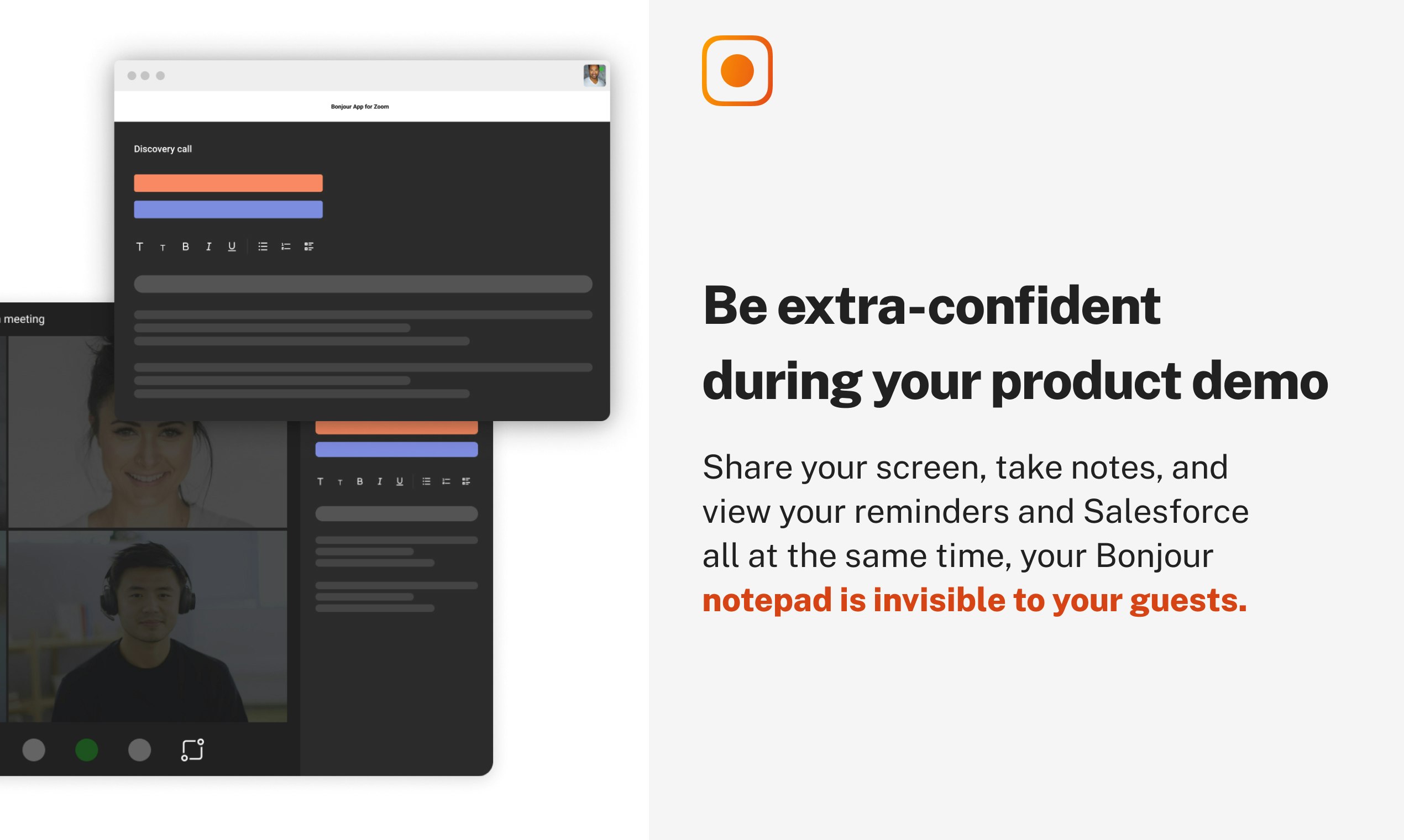 Bonjour App for Zoom

Discovery call

T T B I U

meeting

T T B I U

Be extra-confident during your product demo

Share your screen, take notes, and view your reminders and Salesforce all at the same time, your Bonjour notepad is invisible to your guests.